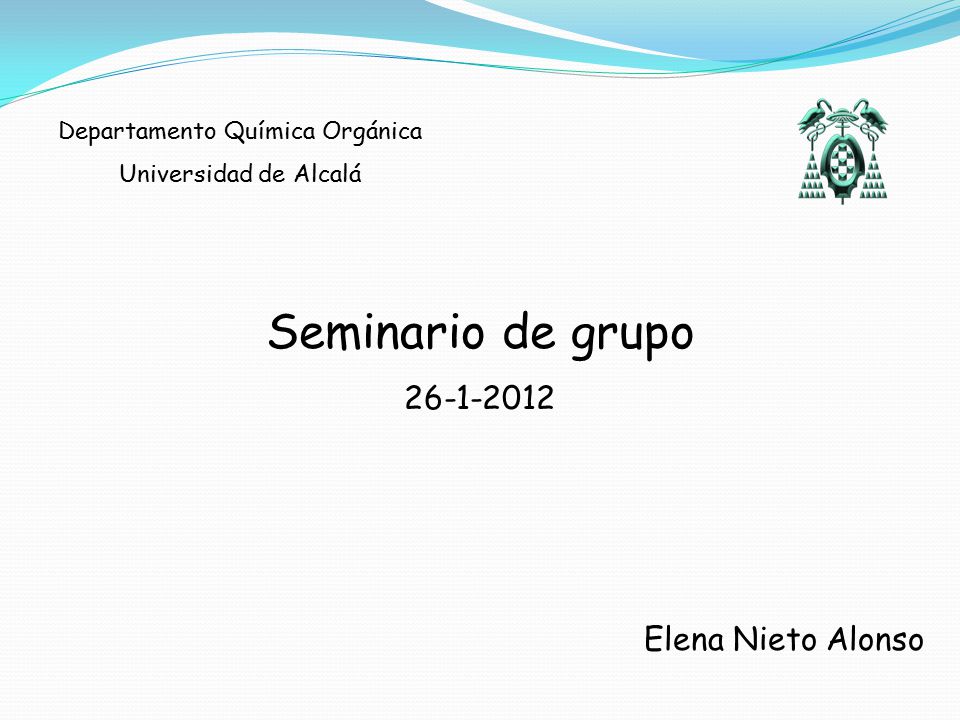 Departamento Química Orgánica

Universidad de Alcalá

Seminario de grupo

26-1-2012

Elena Nieto Alonso